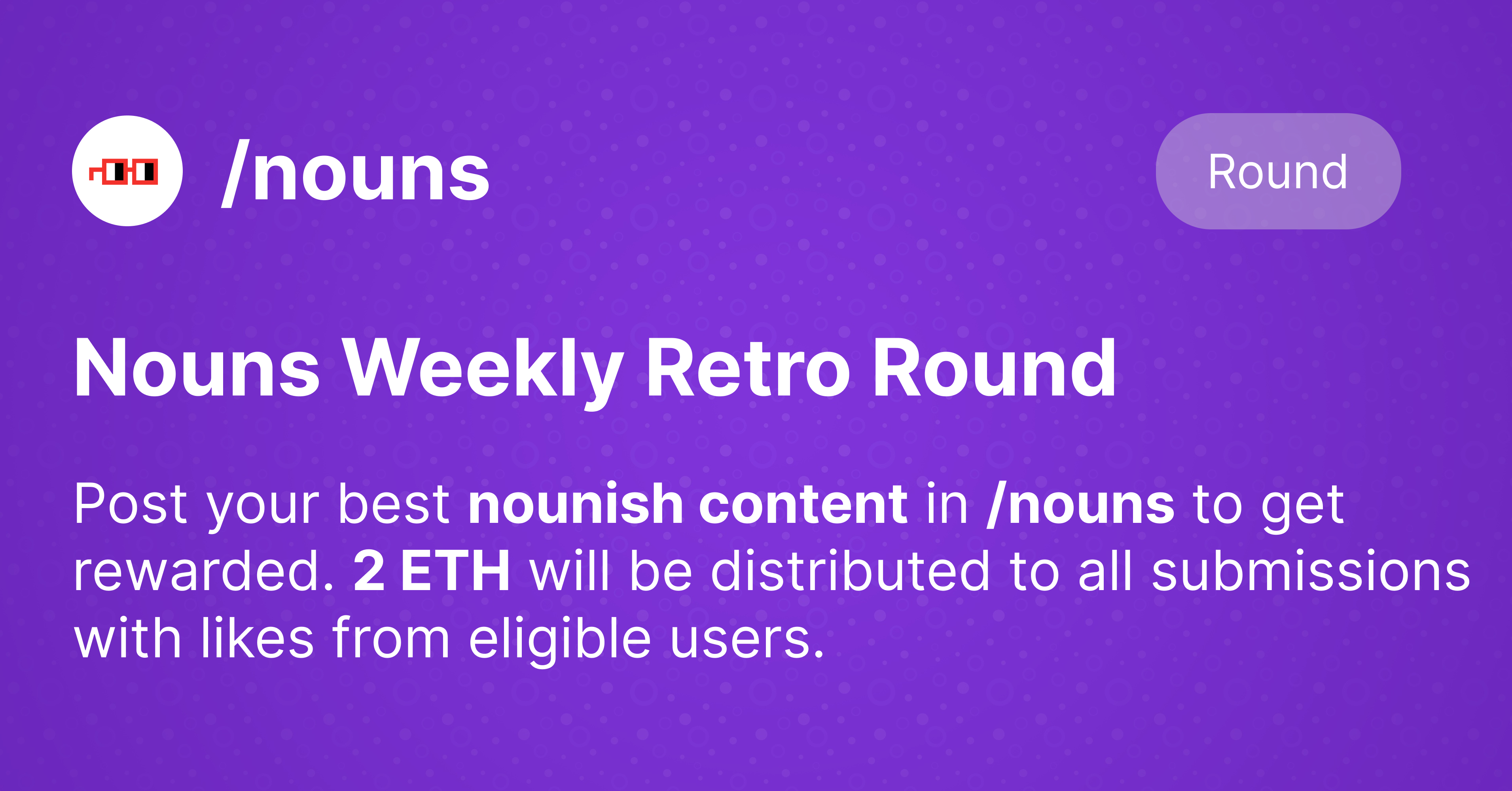 /nouns

Round

Nouns Weekly Retro Round

Post your best nounish content in /nouns to get rewarded. 2 ETH will be distributed to all submissions with likes from eligible users.